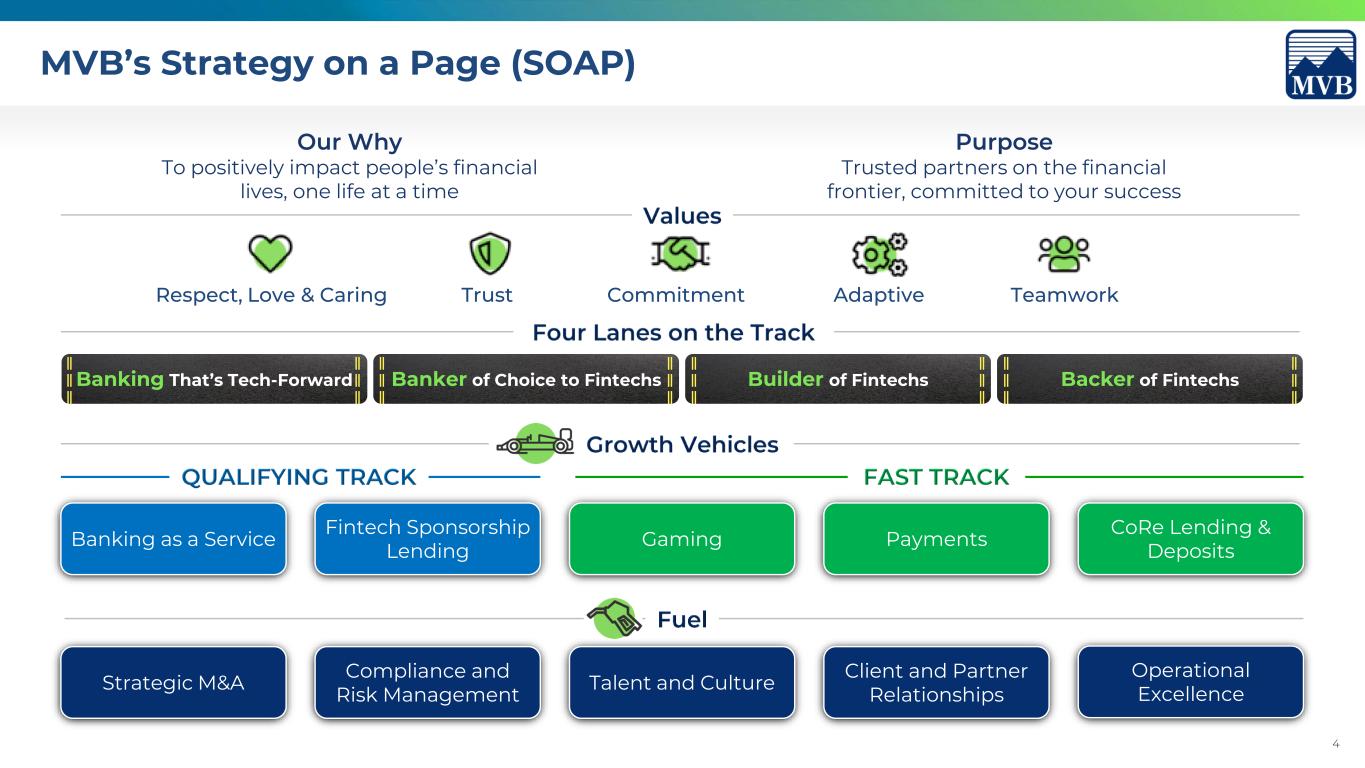 MVB's Strategy on a Page (SOAP)

MVB

Our Why
To positively impact people's financial lives, one life at a time

Purpose
Trusted partners on the financial frontier, committed to your success

Values

Respect, Love & Caring

Trust

Commitment

Adaptive

Teamwork

Four Lanes on the Track

Banking That's Tech-Forward

Banker of Choice to Fintechs

Builder of Fintechs

Backer of Fintechs

Growth Vehicles

QUALIFYING TRACK

FAST TRACK

Banking as a Service

Fintech Sponsorship Lending

Gaming

Payments

CoRe Lending & Deposits

Fuel

Strategic M&A

Compliance and Risk Management

Talent and Culture

Client and Partner Relationships

Operational Excellence

4